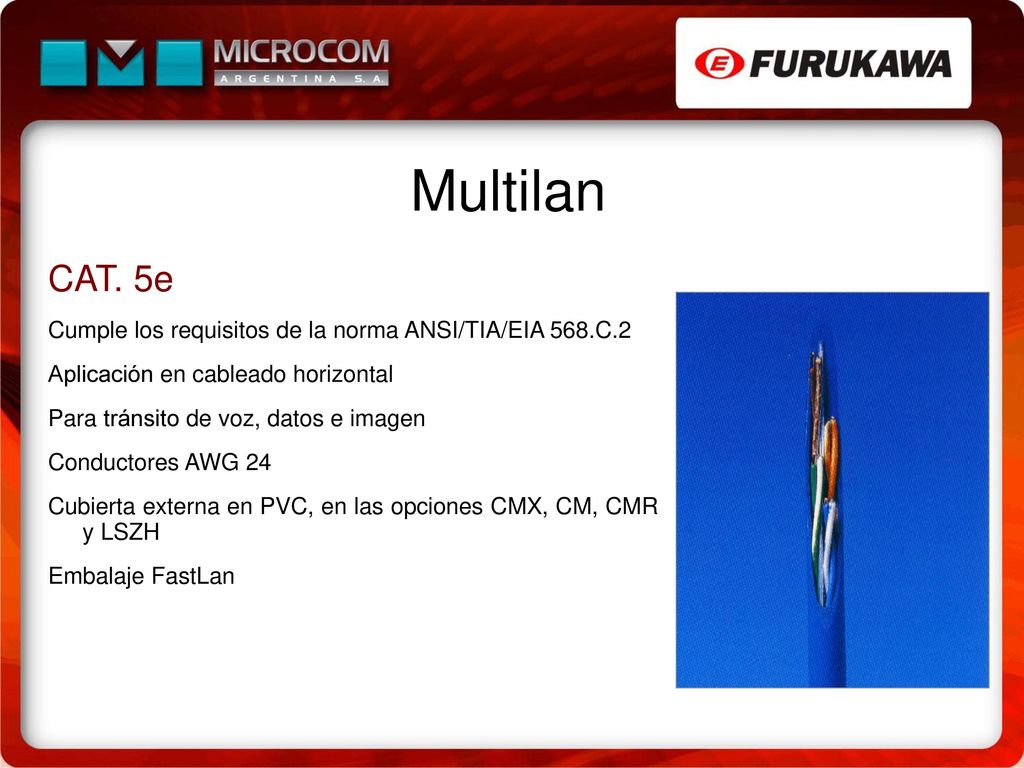 MICROCOM
ARGENTINA S.A.

FURUKAWA

Multilan

CAT. 5e

Cumple los requisitos de la norma ANSI/TIA/EIA 568.C.2

Aplicación en cableado horizontal

Para tránsito de voz, datos e imagen

Conductores AWG 24

Cubierta externa en PVC, en las opciones CMX, CM, CMR y LSZH

Embalaje FastLan